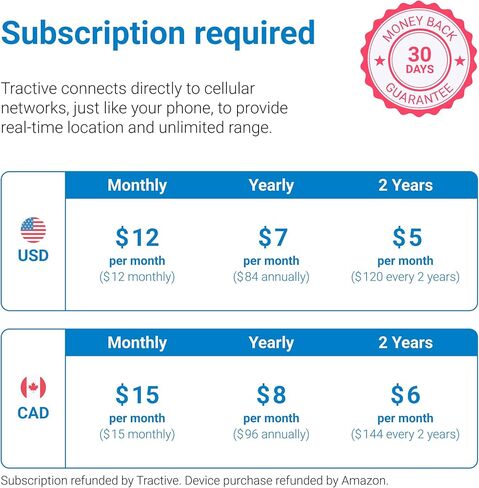 Subscription required

MONEY BACK
30
DAYS
GUARANTEE

Tractive connects directly to cellular networks, just like your phone, to provide real-time location and unlimited range.

| | Monthly | Yearly | 2 Years |
|---|---|---|---|
| USD | \$12 per month (\$12 monthly) | \$7 per month (\$84 annually) | \$5 per month (\$120 every 2 years) |

| | Monthly | Yearly | 2 Years |
|---|---|---|---|
| CAD | \$15 per month (\$15 monthly) | \$8 per month (\$96 annually) | \$6 per month (\$144 every 2 years) |

Subscription refunded by Tractive. Device purchase refunded by Amazon.